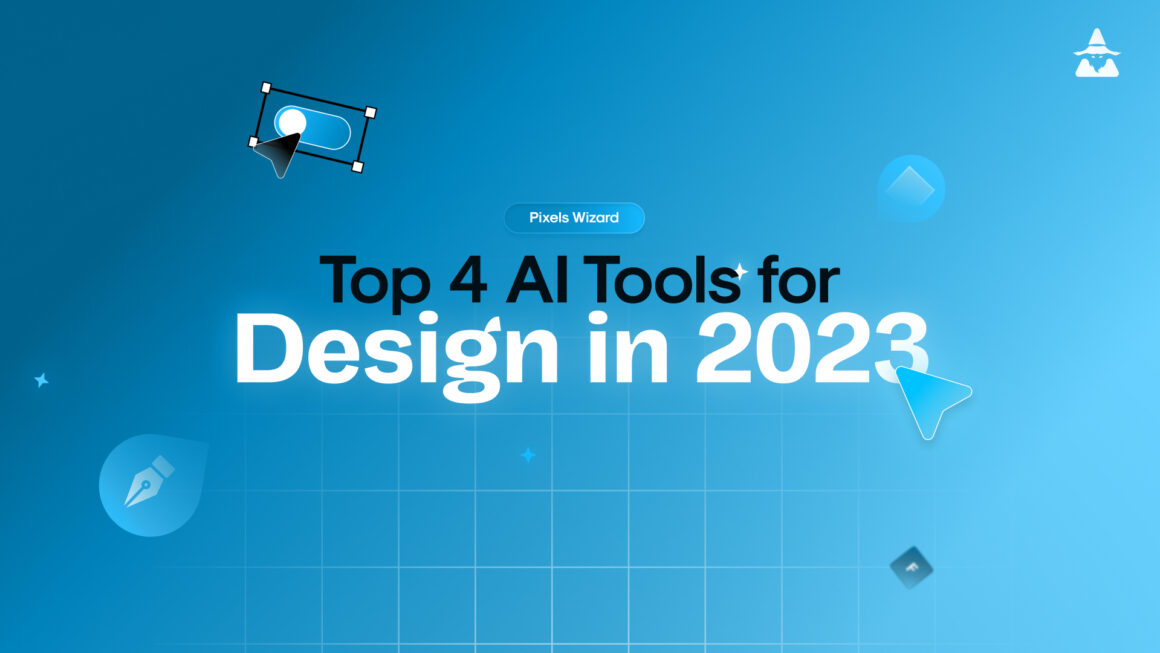 Pixels Wizard

Top 4 AI Tools for Design in 2023